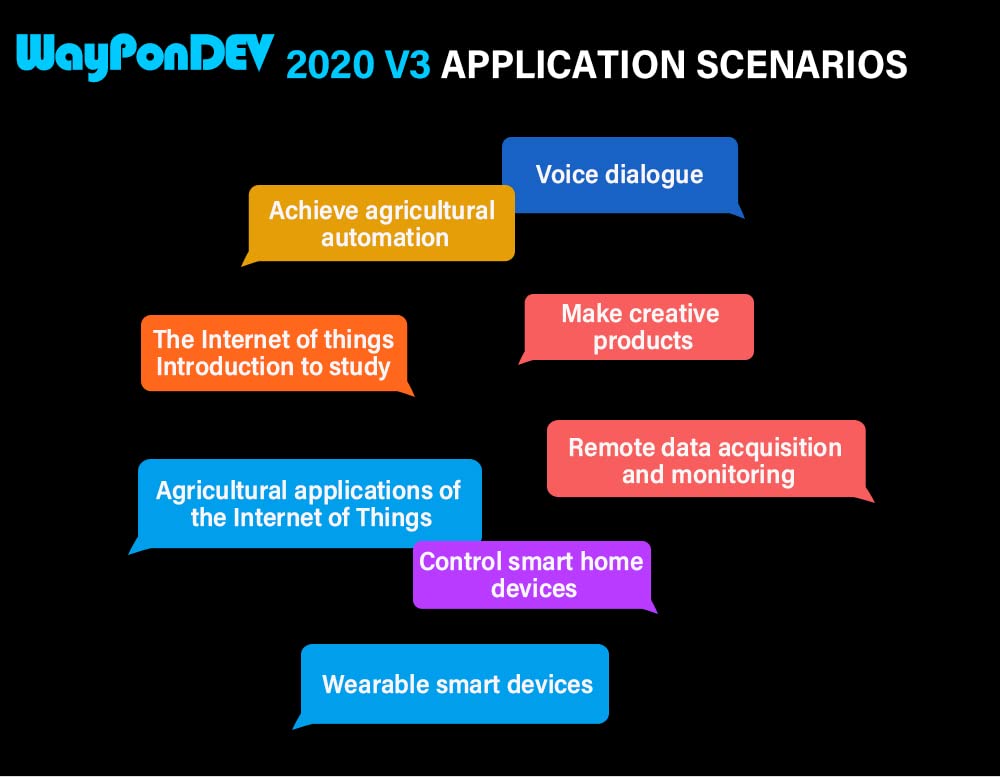 WayPonDEV 2020 V3 APPLICATION SCENARIOS

Voice dialogue

Achieve agricultural automation

The Internet of things Introduction to study

Make creative products

Remote data acquisition and monitoring

Agricultural applications of the Internet of Things

Control smart home devices

Wearable smart devices